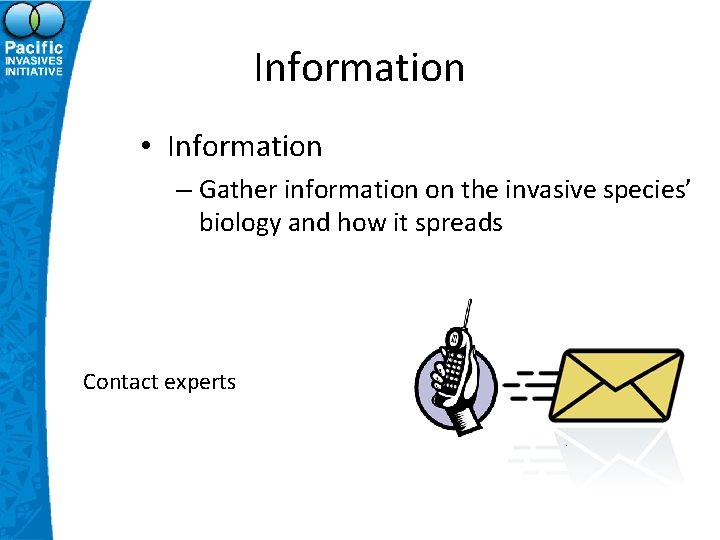 Pacific
INVASIVES
INITIATIVE

Information

• Information
– Gather information on the invasive species' biology and how it spreads

Contact experts